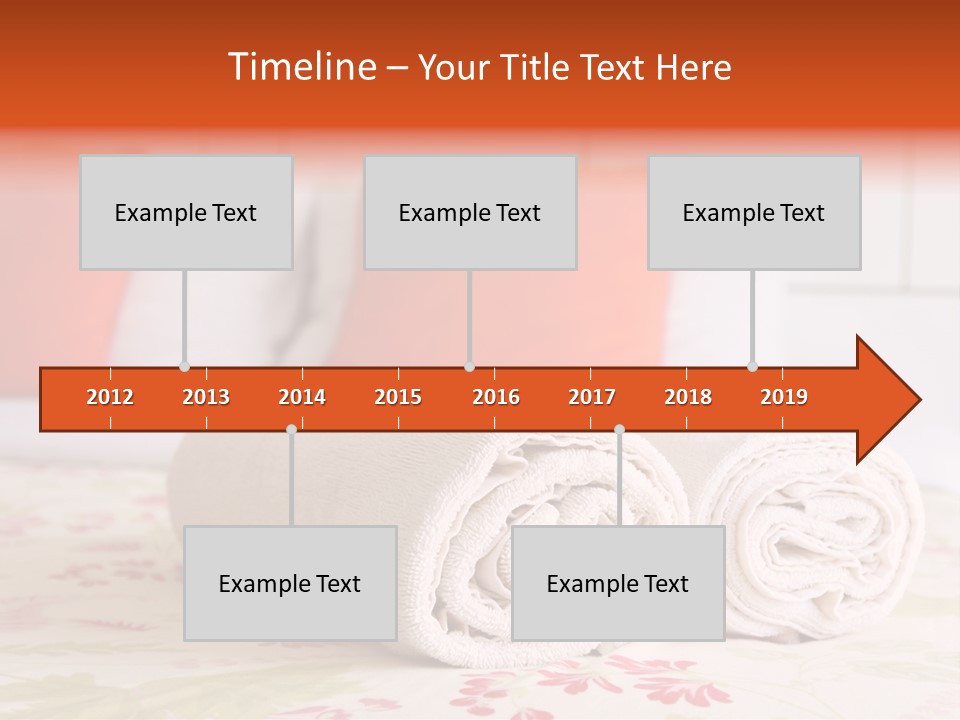 Timeline – Your Title Text Here

Example Text

Example Text

Example Text

2012 2013 2014 2015 2016 2017 2018 2019

Example Text

Example Text